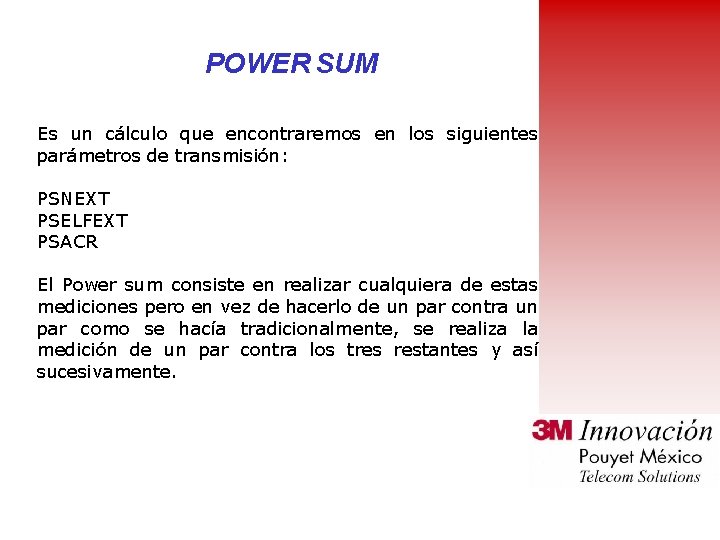 POWER SUM

Es un cálculo que encontraremos en los siguientes parámetros de transmisión:

PSNEXT
PSELFEXT
PSACR

El Power sum consiste en realizar cualquiera de estas mediciones pero en vez de hacerlo de un par contra un par como se hacía tradicionalmente, se realiza la medición de un par contra los tres restantes y así sucesivamente.

3M Innovación
Pouyet México
Telecom Solutions